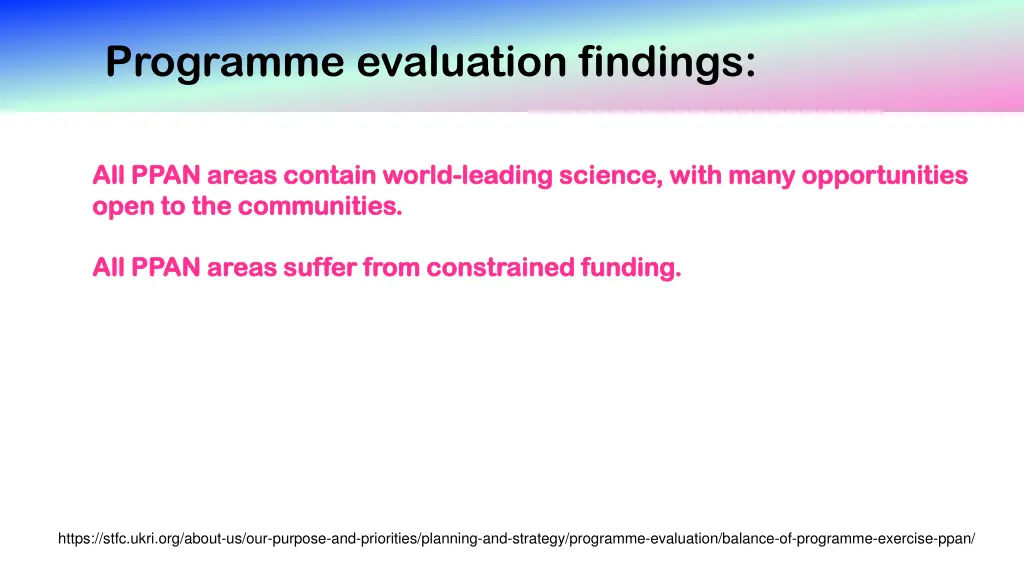 Programme evaluation findings:

All PPAN areas contain world-leading science, with many opportunities open to the communities.

All PPAN areas suffer from constrained funding.

https://stfc.ukri.org/about-us/our-purpose-and-priorities/planning-and-strategy/programme-evaluation/balance-of-programme-exercise-ppan/